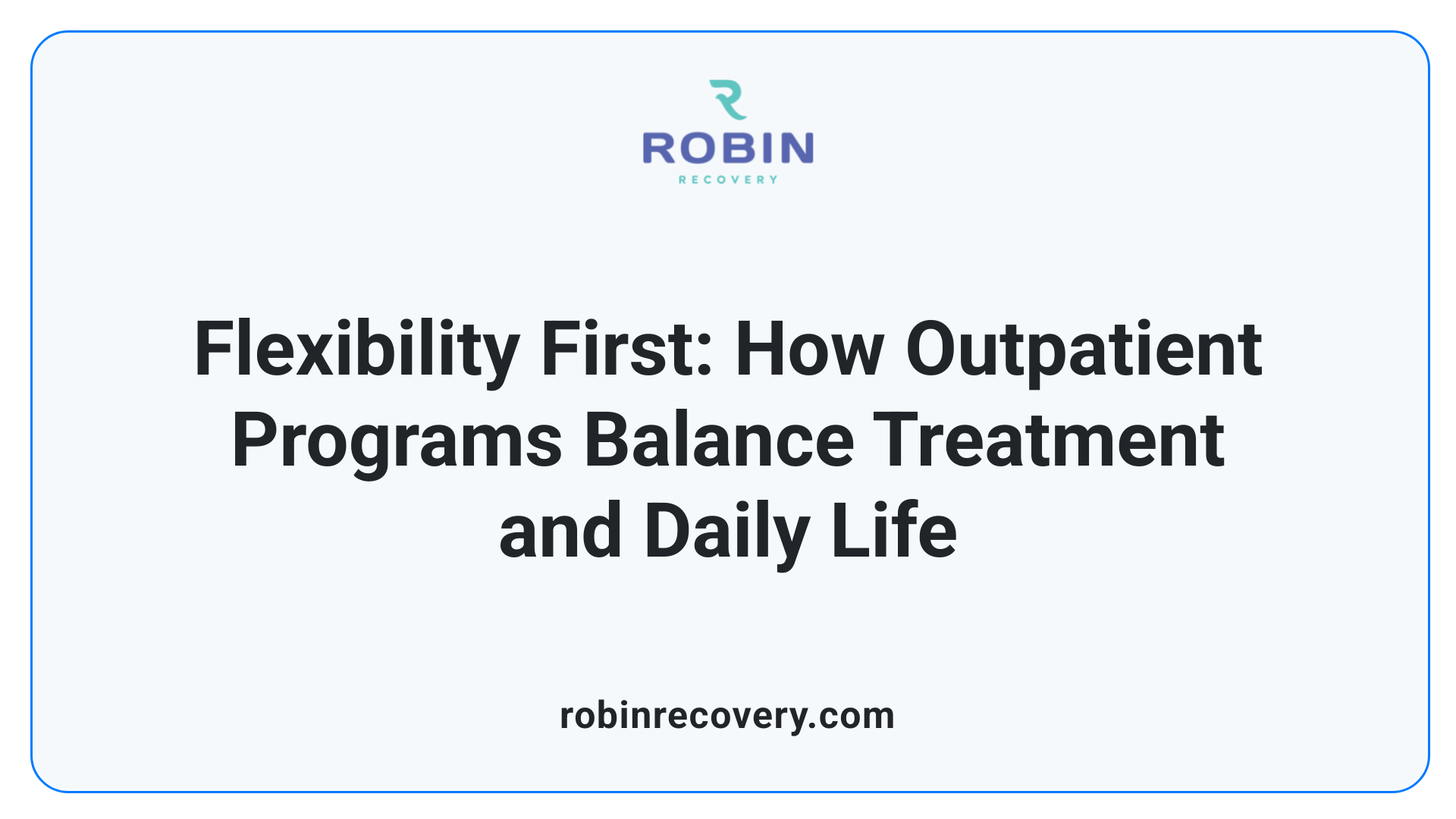 ROBIN
RECOVERY

Flexibility First: How Outpatient Programs Balance Treatment and Daily Life

robinrecovery.com